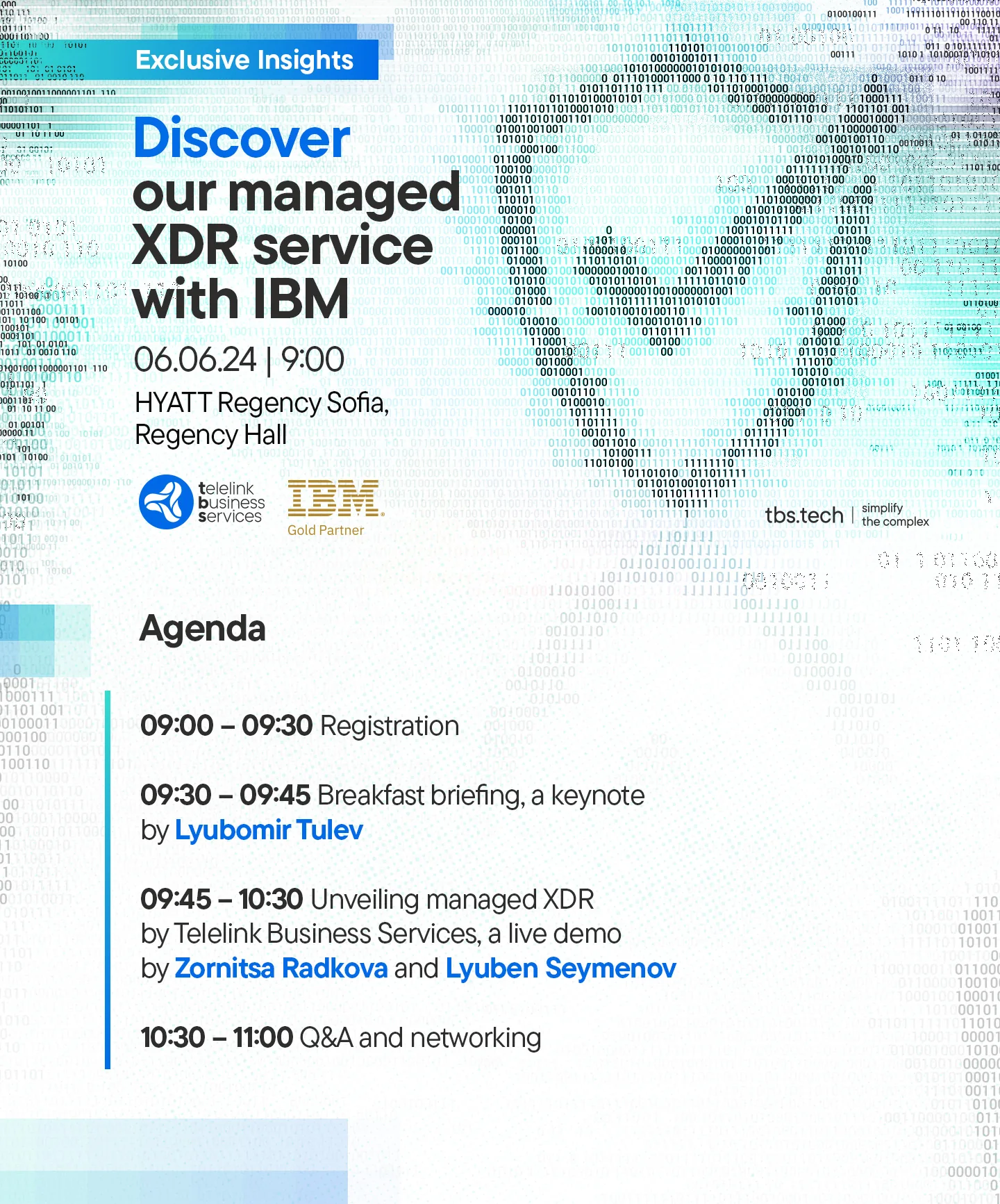 Exclusive Insights

Discover our managed XDR service with IBM

06.06.24 | 9:00

HYATT Regency Sofia, Regency Hall

telelink business services

IBM Gold Partner

tbs.tech | simplify the complex

Agenda

09:00 – 09:30 Registration

09:30 – 09:45 Breakfast briefing, a keynote by Lyubomir Tulev

09:45 – 10:30 Unveiling managed XDR by Telelink Business Services, a live demo by Zornitsa Radkova and Lyuben Seymenov

10:30 – 11:00 Q&A and networking